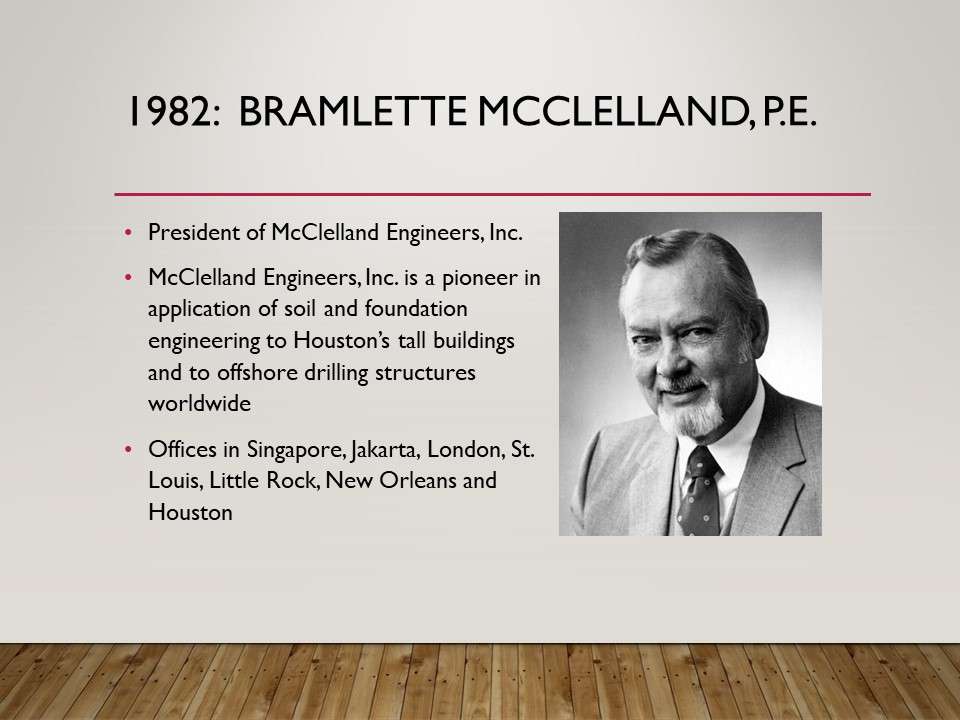 1982: BRAMLETTE MCCLELLAND, P.E.

• President of McClelland Engineers, Inc.
• McClelland Engineers, Inc. is a pioneer in application of soil and foundation engineering to Houston's tall buildings and to offshore drilling structures worldwide
• Offices in Singapore, Jakarta, London, St. Louis, Little Rock, New Orleans and Houston